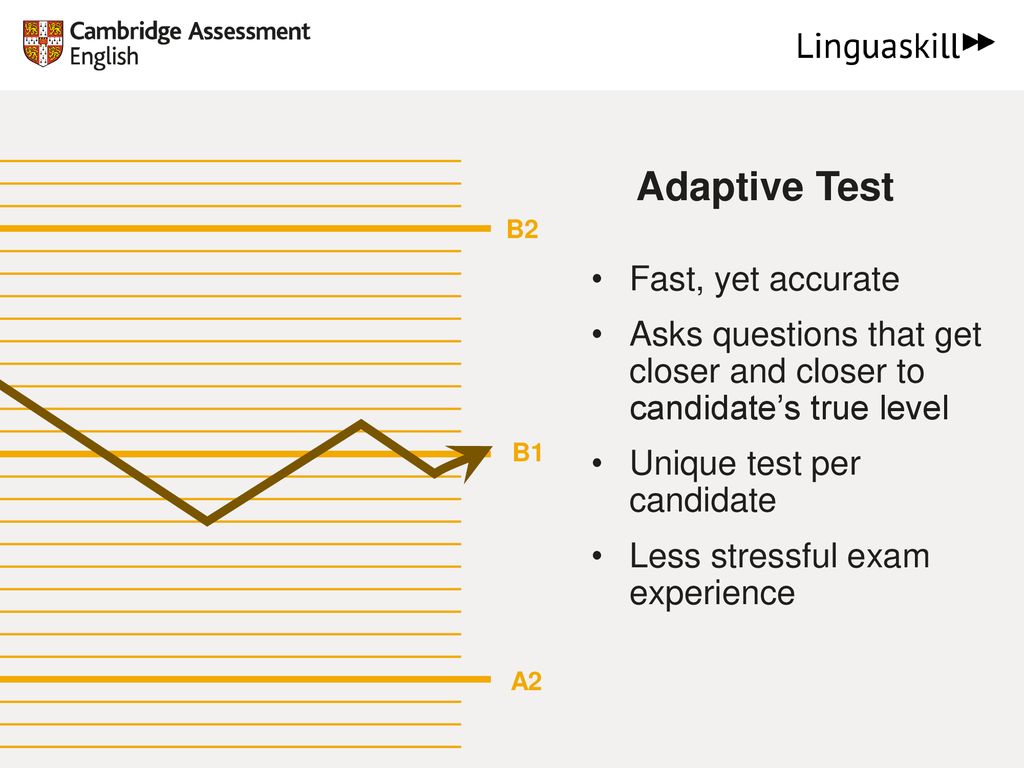 Cambridge Assessment English

Linguaskill

B2

B1

A2

Adaptive Test

• Fast, yet accurate
• Asks questions that get closer and closer to candidate's true level
• Unique test per candidate
• Less stressful exam experience